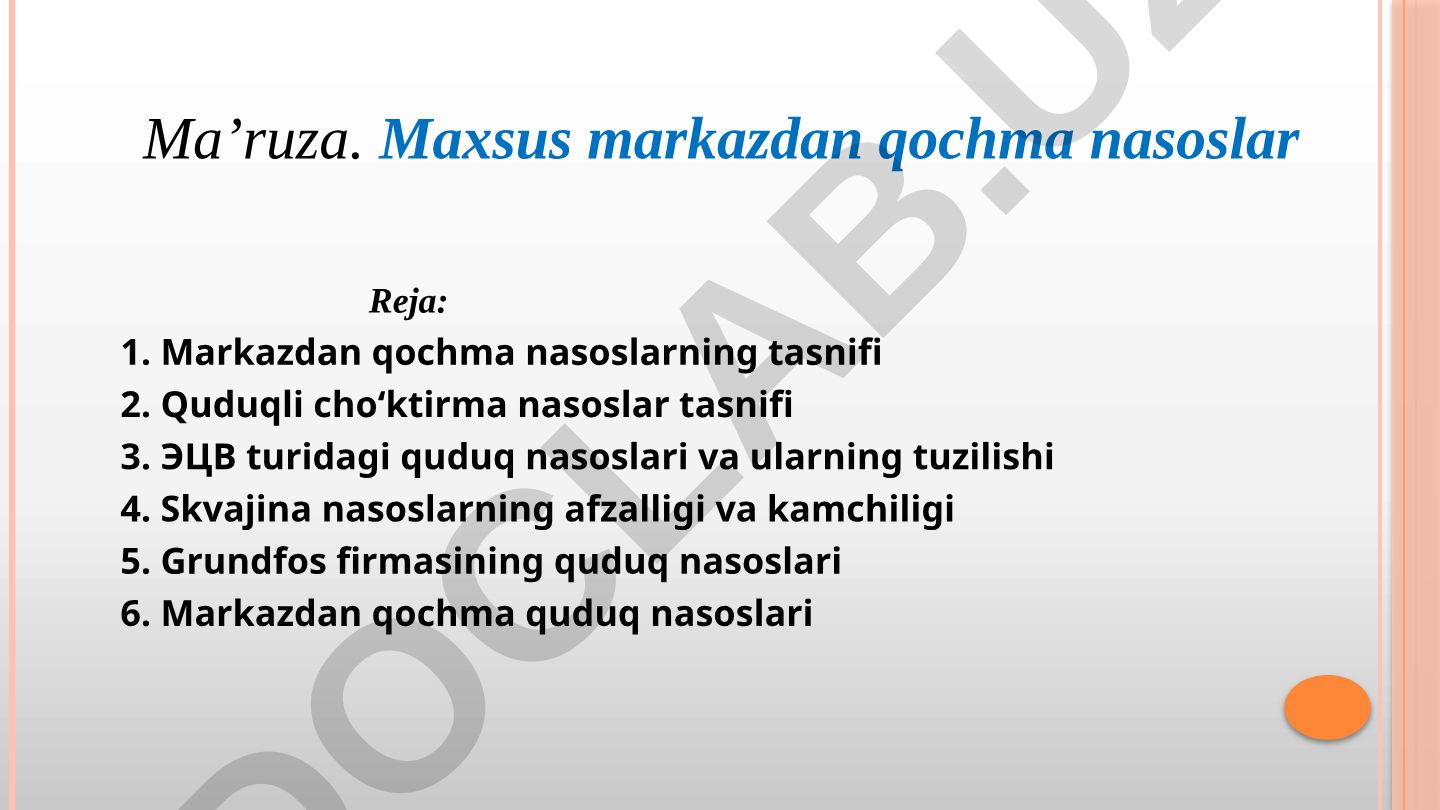 Ma’ruza. Maxsus markazdan qochma nasoslar

Reja:

1. Markazdan qochma nasoslarning tasnifi
2. Quduqli cho‘ktirma nasoslar tasnifi
3. ЭЦВ turidagi quduq nasoslari va ularning tuzilishi
4. Skvajina nasoslarning afzalligi va kamchiligi
5. Grundfos firmasining quduq nasoslari
6. Markazdan qochma quduq nasoslari

DOCLAB.UZ